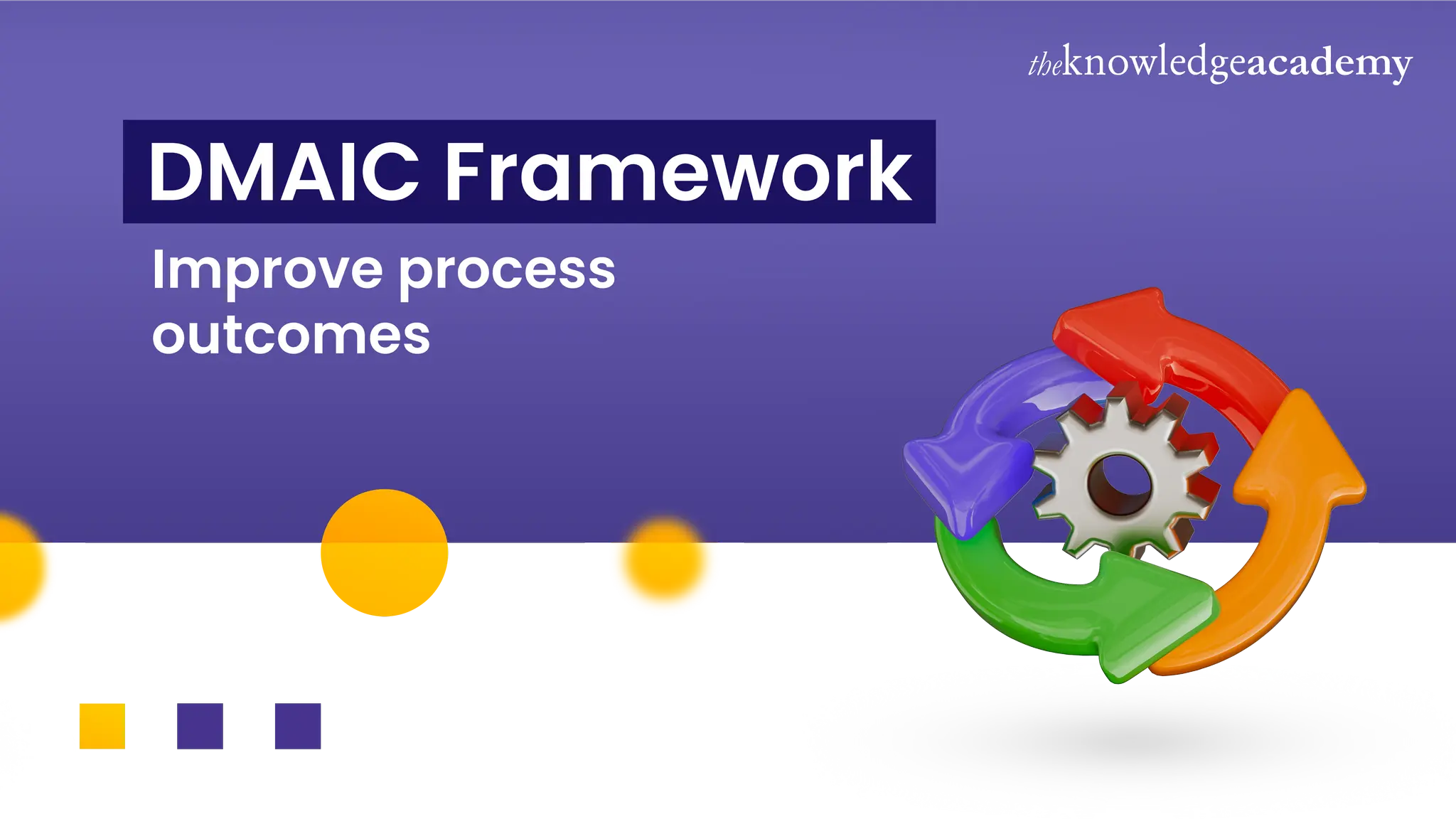 theknowledgeacademy

DMAIC Framework

Improve process outcomes